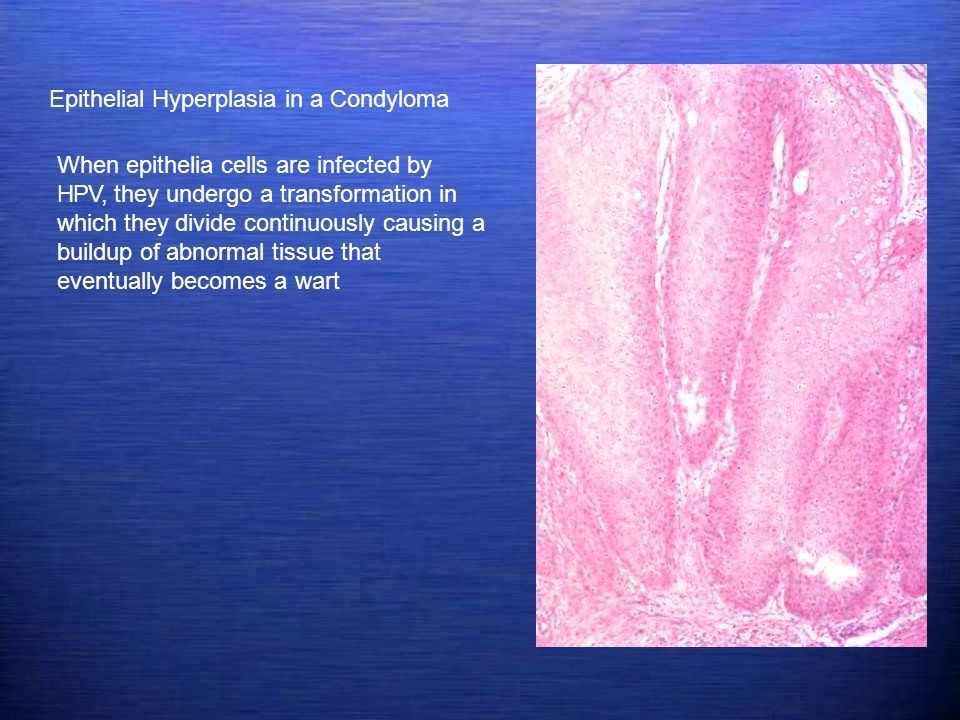 Epithelial Hyperplasia in a Condyloma

When epithelia cells are infected by HPV, they undergo a transformation in which they divide continuously causing a buildup of abnormal tissue that eventually becomes a wart